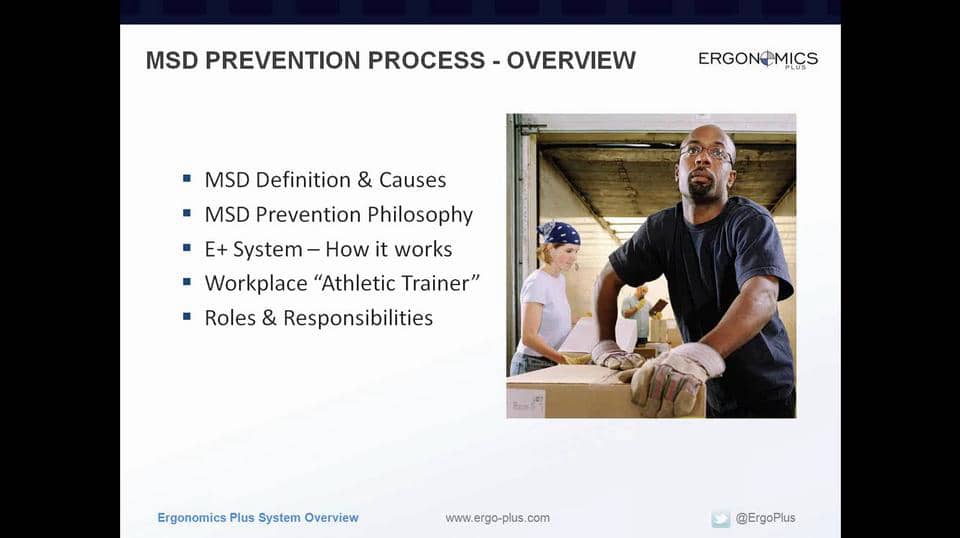 MSD PREVENTION PROCESS - OVERVIEW

ERGONOMICS PLUS

- MSD Definition & Causes
- MSD Prevention Philosophy
- E+ System – How it works
- Workplace "Athletic Trainer"
- Roles & Responsibilities

Ergonomics Plus System Overview

www.ergo-plus.com

@ErgoPlus